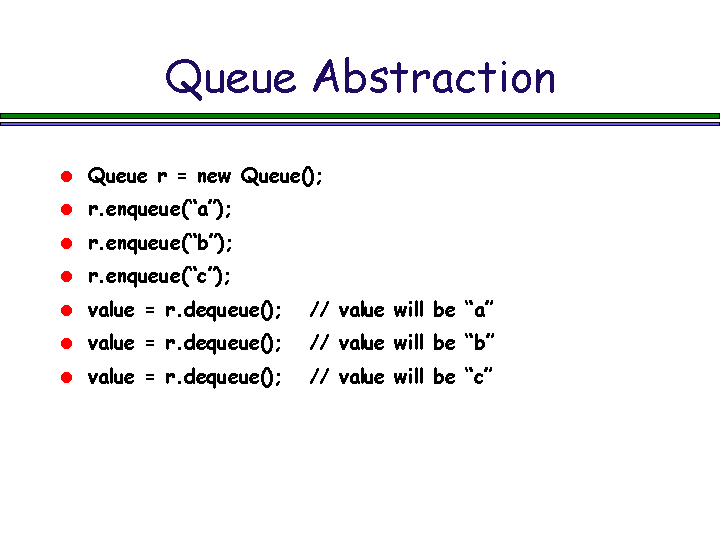 Queue Abstraction

- Queue r = new Queue();
- r.enqueue(“a”);
- r.enqueue(“b”);
- r.enqueue(“c”);
- value = r.dequeue(); // value will be “a”
- value = r.dequeue(); // value will be “b”
- value = r.dequeue(); // value will be “c”